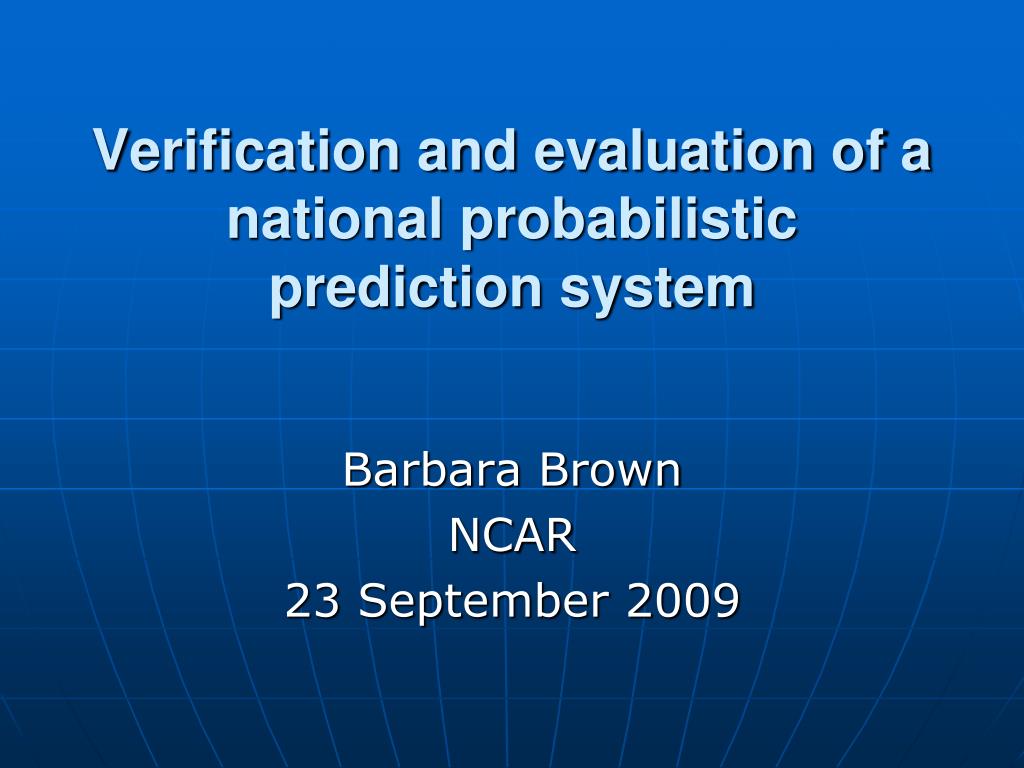 Verification and evaluation of a national probabilistic prediction system

Barbara Brown
NCAR
23 September 2009